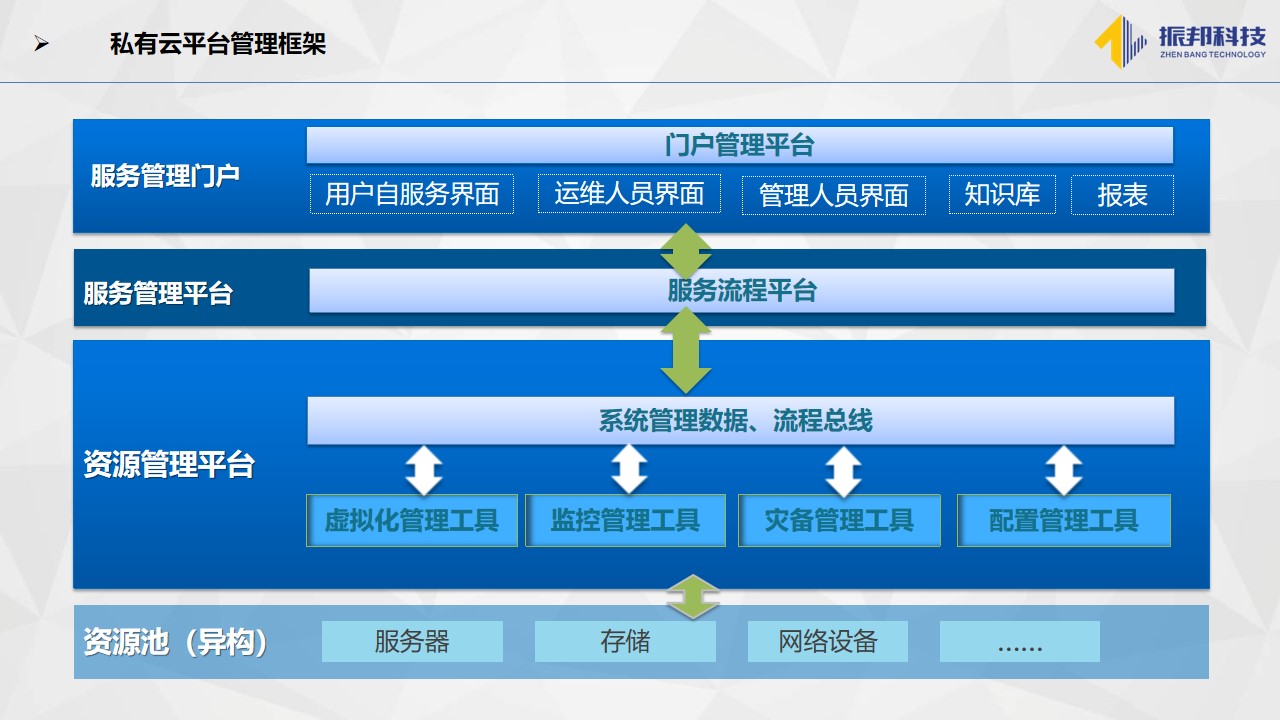 ➢ 私有云平台管理框架

振邦科技
ZHEN BANG TECHNOLOGY

服务管理门户
门户管理平台
用户自服务界面
运维人员界面
管理人员界面
知识库
报表

服务管理平台
服务流程平台

资源管理平台
系统管理数据、流程总线
虚拟化管理工具
监控管理工具
灾备管理工具
配置管理工具

资源池（异构）
服务器
存储
网络设备
......